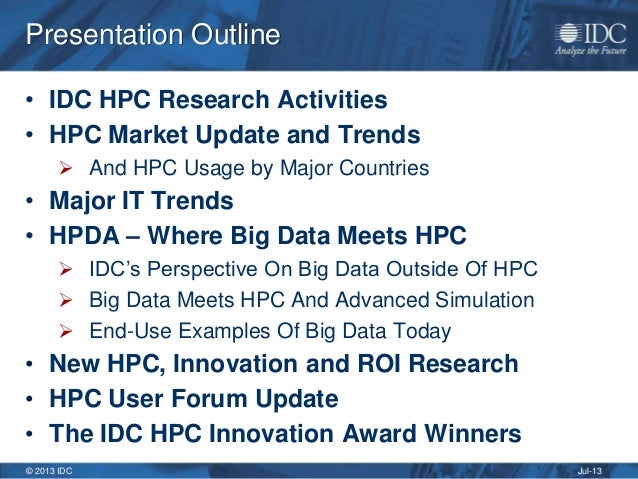 Presentation Outline

IDC
Analyze the Future

• IDC HPC Research Activities
• HPC Market Update and Trends
  ➢ And HPC Usage by Major Countries
• Major IT Trends
• HPDA – Where Big Data Meets HPC
  ➢ IDC's Perspective On Big Data Outside Of HPC
  ➢ Big Data Meets HPC And Advanced Simulation
  ➢ End-Use Examples Of Big Data Today
• New HPC, Innovation and ROI Research
• HPC User Forum Update
• The IDC HPC Innovation Award Winners

© 2013 IDC

Jul-13